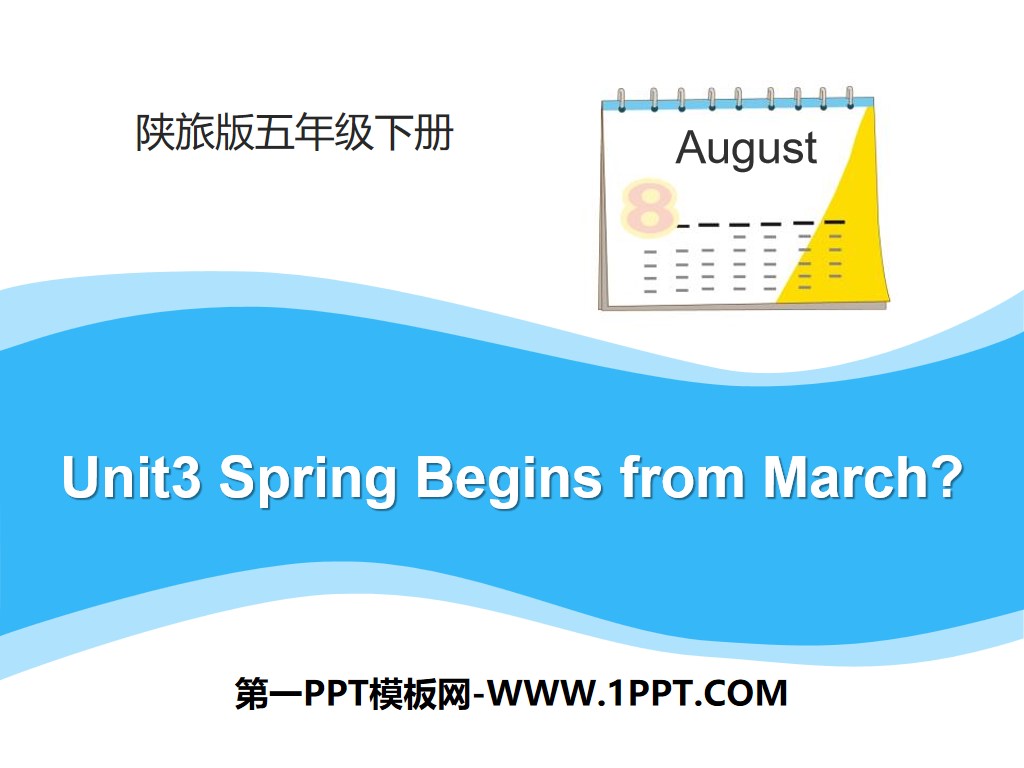 陕旅版五年级下册

August

8

Unit3 Spring Begins from March?

第一PPT模板网-WWW.1PPT.COM